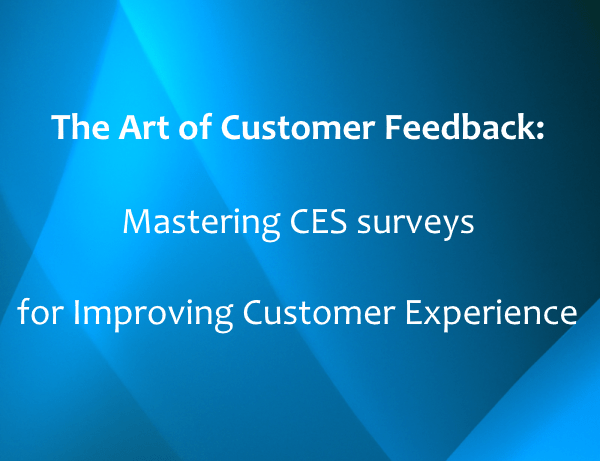 The Art of Customer Feedback:

Mastering CES surveys

for Improving Customer Experience